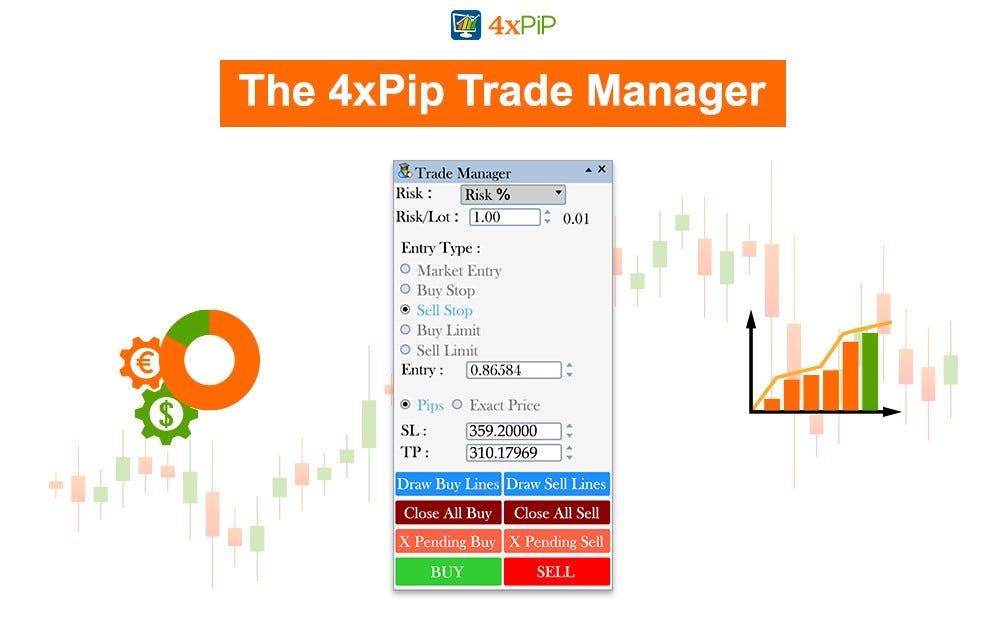 4xPiP

The 4xPip Trade Manager

Trade Manager

Risk : Risk %

Risk/Lot : 1.00 0.01

Entry Type :

Market Entry

Buy Stop

Sell Stop

Buy Limit

Sell Limit

Entry : 0.86584

Pips Exact Price

SL : 359.20000

TP : 310.17969

Draw Buy Lines Draw Sell Lines

Close All Buy Close All Sell

X Pending Buy X Pending Sell

BUY SELL

€

$